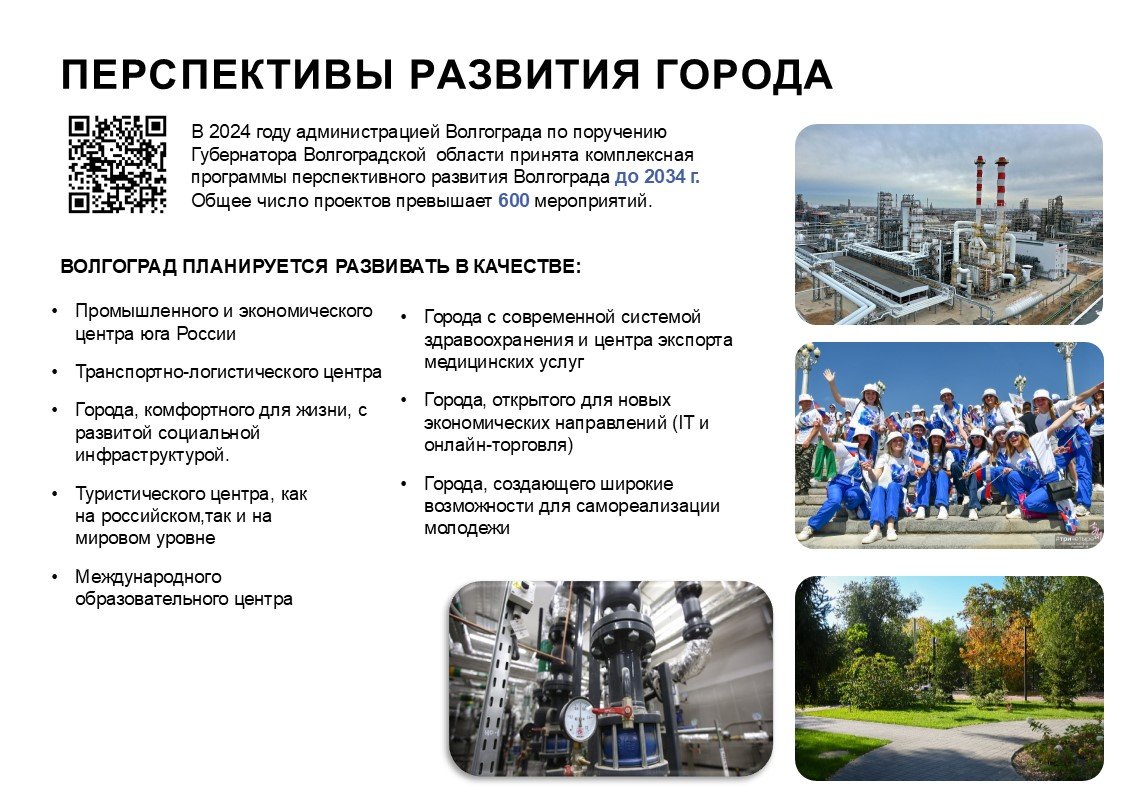 ПЕРСПЕКТИВЫ РАЗВИТИЯ ГОРОДА

В 2024 году администрацией Волгограда по поручению Губернатора Волгоградской области принята комплексная программы перспективного развития Волгограда до 2034 г. Общее число проектов превышает 600 мероприятий.

ВОЛГОГРАД ПЛАНИРУЕТСЯ РАЗВИВАТЬ В КАЧЕСТВЕ:

• Промышленного и экономического центра юга России

• Транспортно-логистического центра

• Города, комфортного для жизни, с развитой социальной инфраструктурой.

• Туристического центра, как на российском,так и на мировом уровне

• Международного образовательного центра

• Города с современной системой здравоохранения и центра экспорта медицинских услуг

• Города, открытого для новых экономических направлений (IT и онлайн-торговля)

• Города, создающего широкие возможности для самореализации молодежи